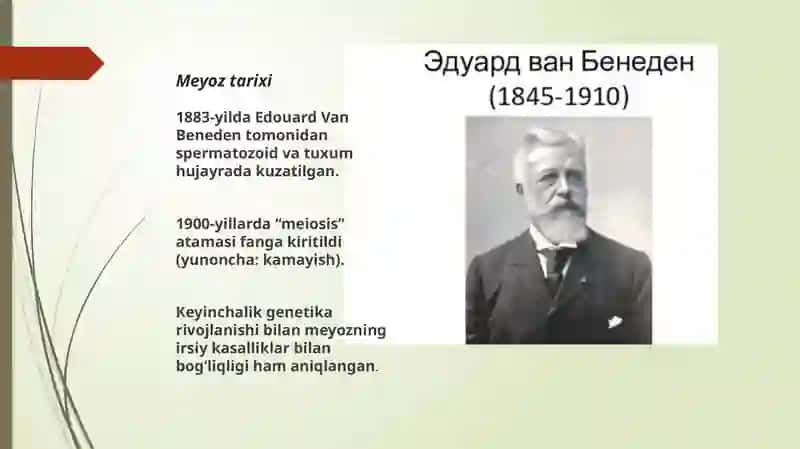 Meyoz tarixi

1883-yilda Edouard Van Beneden tomonidan spermatozoid va tuxum hujayrada kuzatilgan.

1900-yillarda “meiosis” atamasi fanga kiritildi (yunoncha: kamayish).

Keyinchalik genetika rivojlanishi bilan meyozning irsiy kasalliklar bilan bog'liqligi ham aniqlangan.

Эдуард ван Бенеден
(1845-1910)